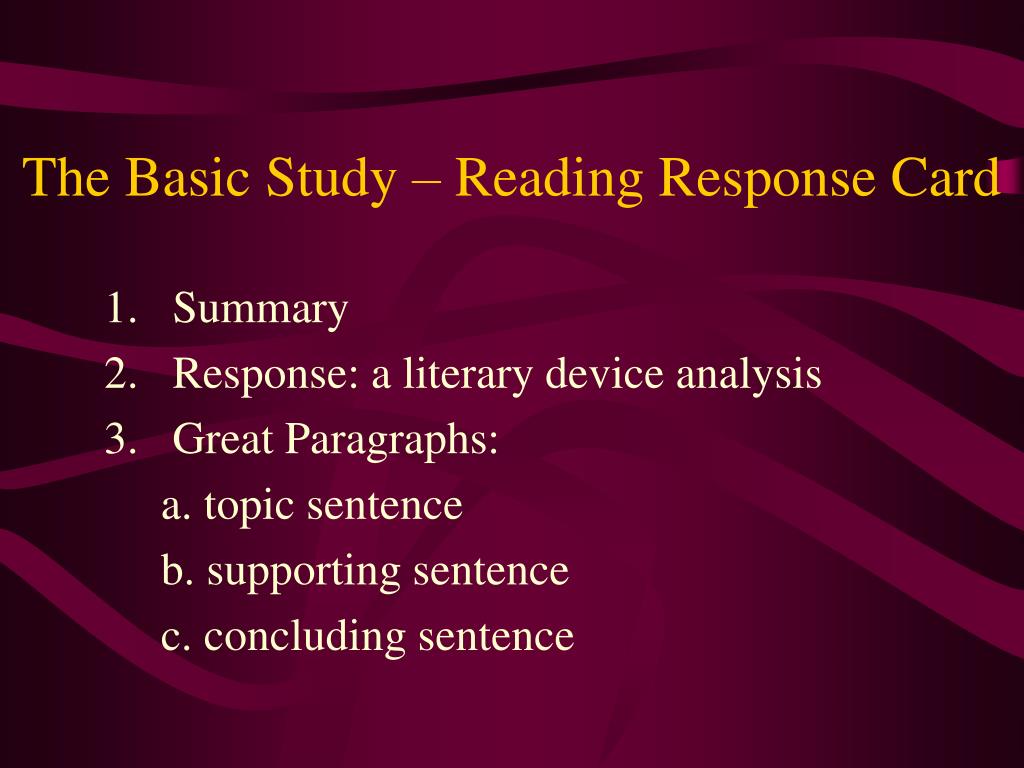 The Basic Study – Reading Response Card

1. Summary
2. Response: a literary device analysis
3. Great Paragraphs:
a. topic sentence
b. supporting sentence
c. concluding sentence